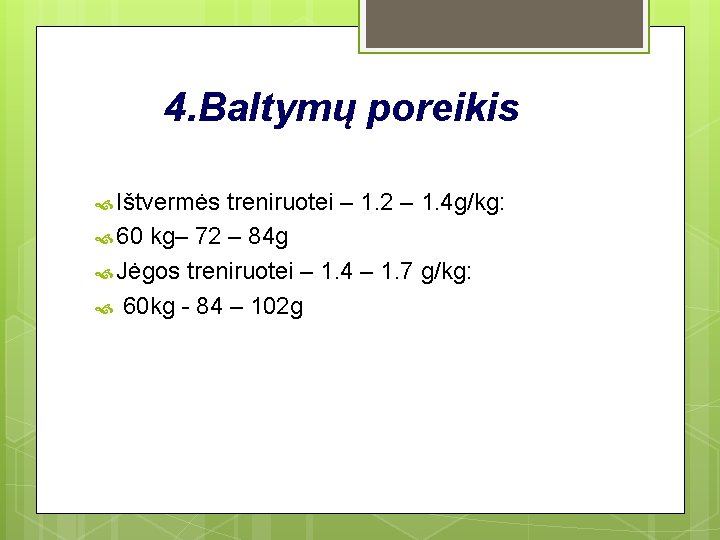 4.Baltymų poreikis

Ištvermės treniruotei – 1.2 – 1.4g/kg:
60 kg– 72 – 84g
Jėgos treniruotei – 1.4 – 1.7 g/kg:
60kg - 84 – 102g